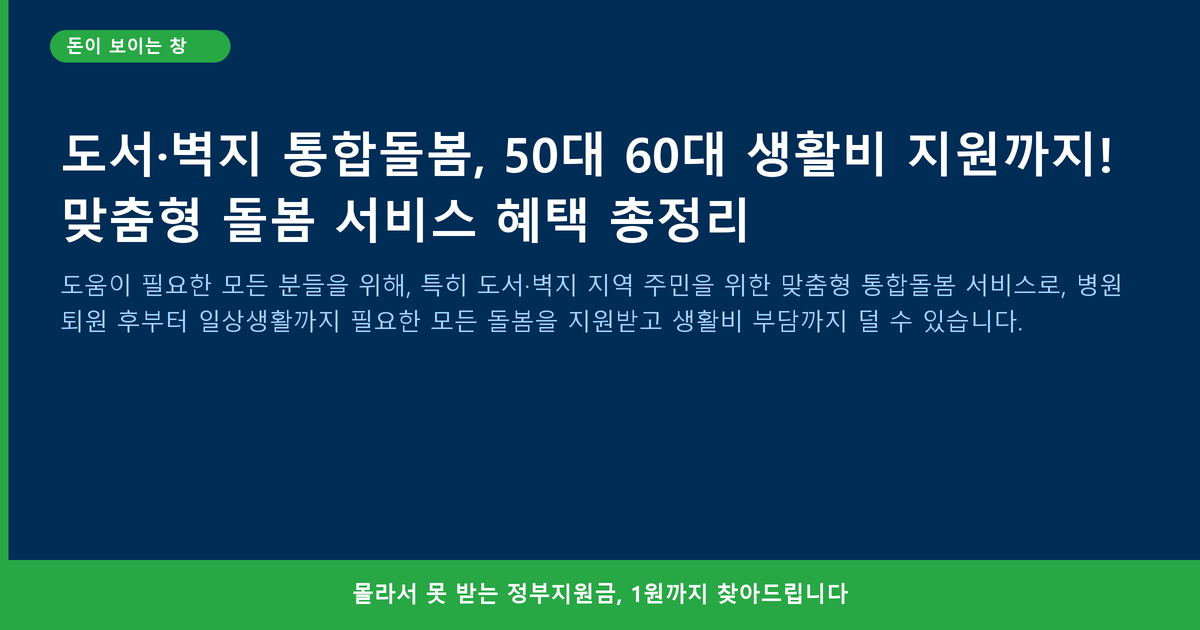 돈이 보이는 창

도서·벽지 통합돌봄, 50대 60대 생활비 지원까지! 맞춤형 돌봄 서비스 혜택 총정리

도움이 필요한 모든 분들을 위해, 특히 도서·벽지 지역 주민을 위한 맞춤형 통합돌봄 서비스로, 병원 퇴원 후부터 일상생활까지 필요한 모든 돌봄을 지원받고 생활비 부담까지 덜 수 있습니다.

몰라서 못 받는 정부지원금, 1원까지 찾아드립니다